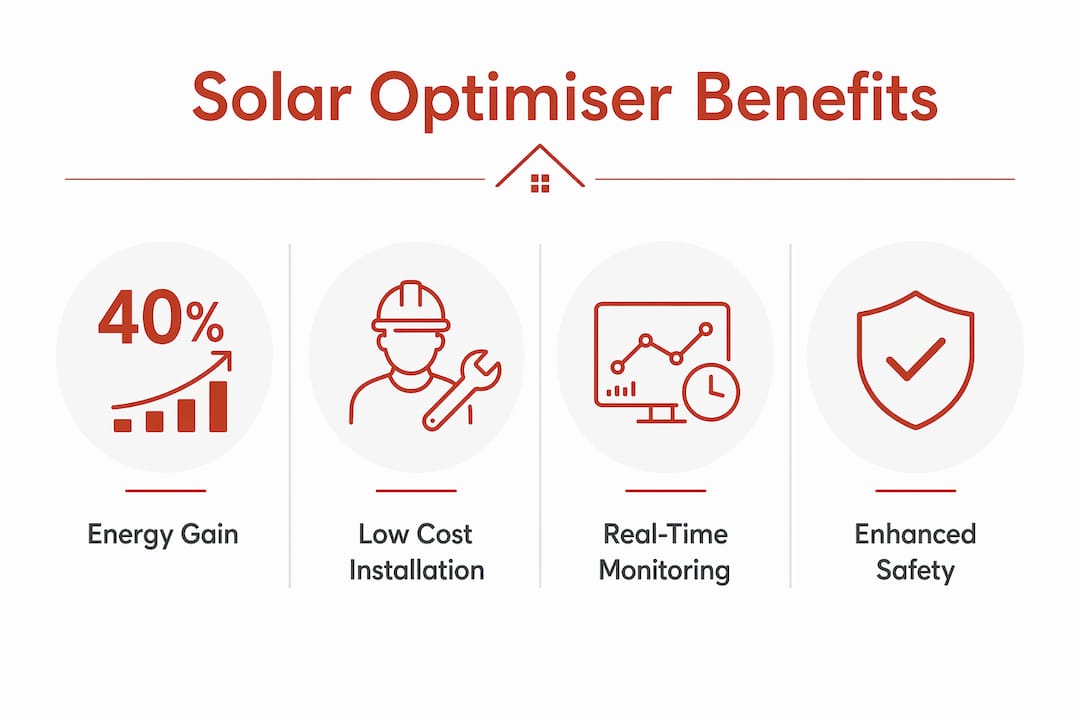 Solar Optimiser Benefits

40%

Energy Gain

Low Cost Installation

Real-Time Monitoring

Enhanced Safety